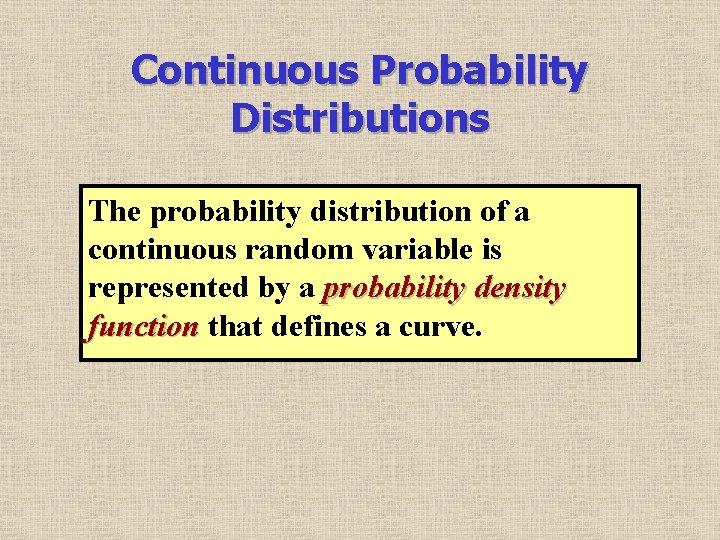 Continuous Probability Distributions

The probability distribution of a continuous random variable is represented by a probability density function that defines a curve.